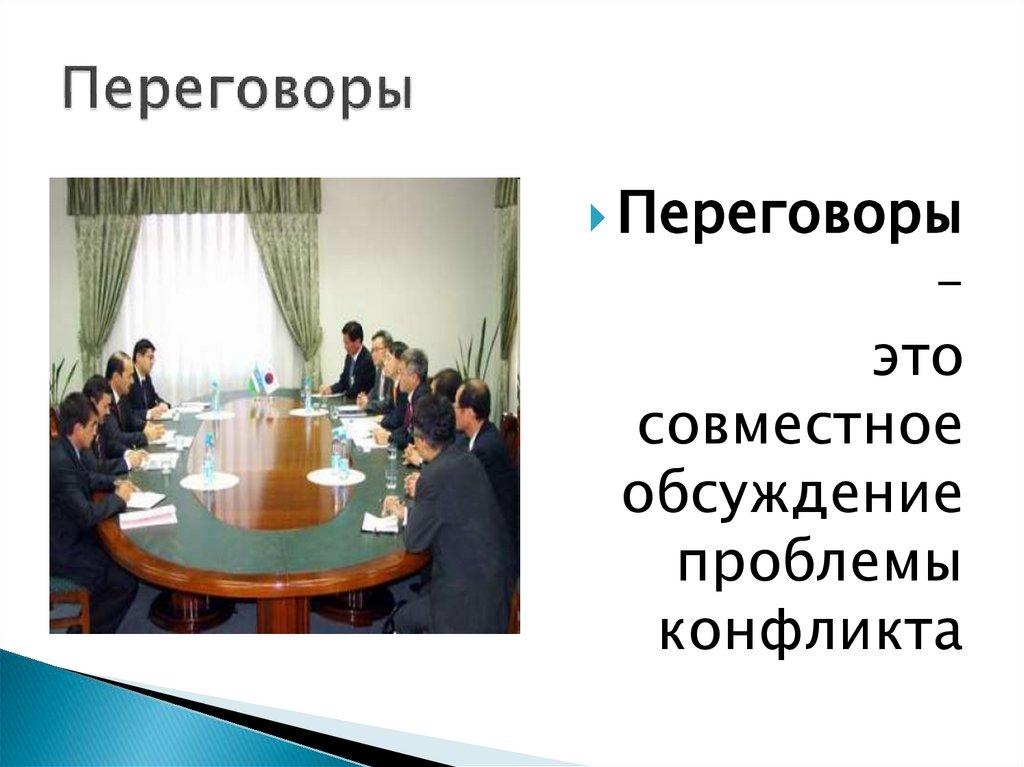 Переговоры

Переговоры – это совместное обсуждение проблемы конфликта